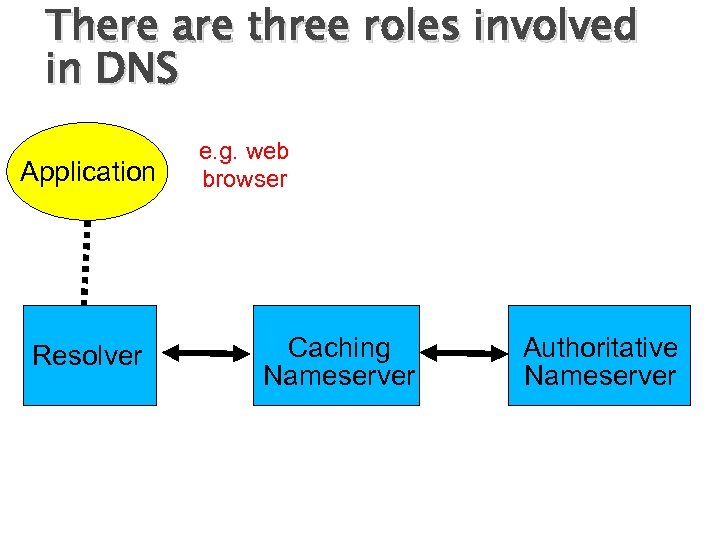 There are three roles involved in DNS

Application

e.g. web browser

Resolver

Caching Nameserver

Authoritative Nameserver